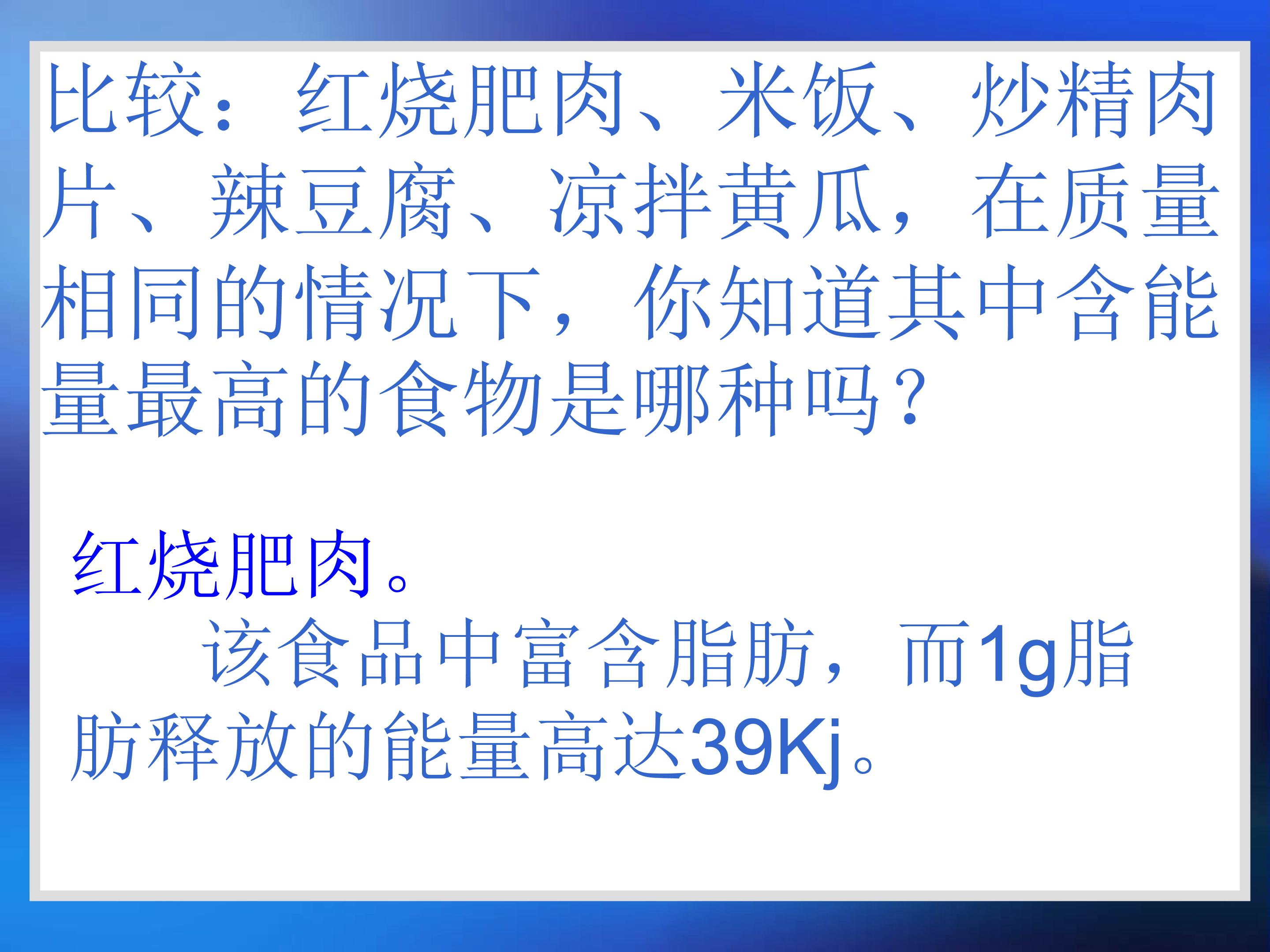 比较：红烧肥肉、米饭、炒精肉片、辣豆腐、凉拌黄瓜，在质量相同的情况下，你知道其中含能量最高的食物是哪种吗？

红烧肥肉。

该食品中富含脂肪，而1g脂肪释放的能量高达39Kj。